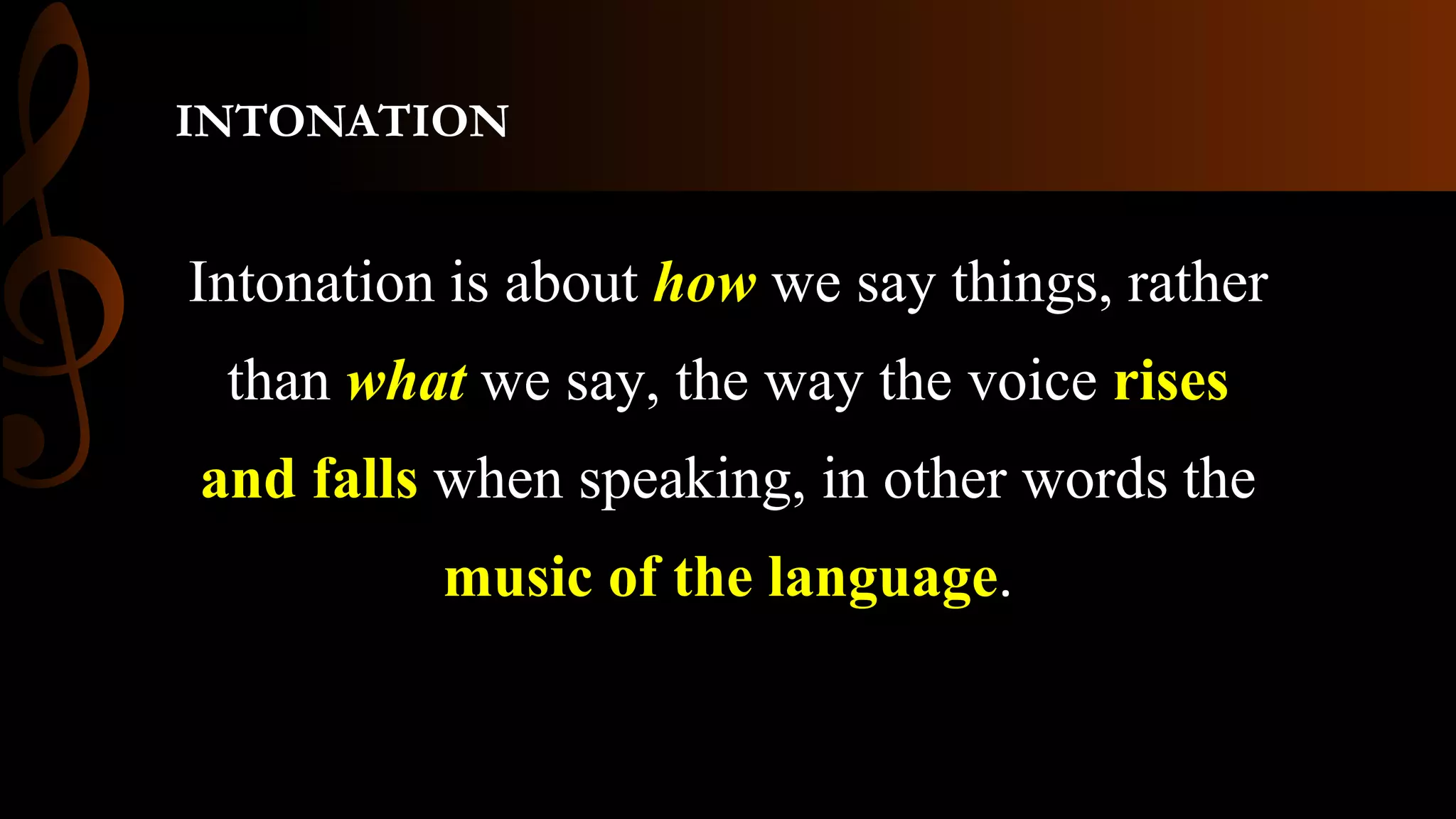 INTONATION

Intonation is about how we say things, rather than what we say, the way the voice rises and falls when speaking, in other words the music of the language.